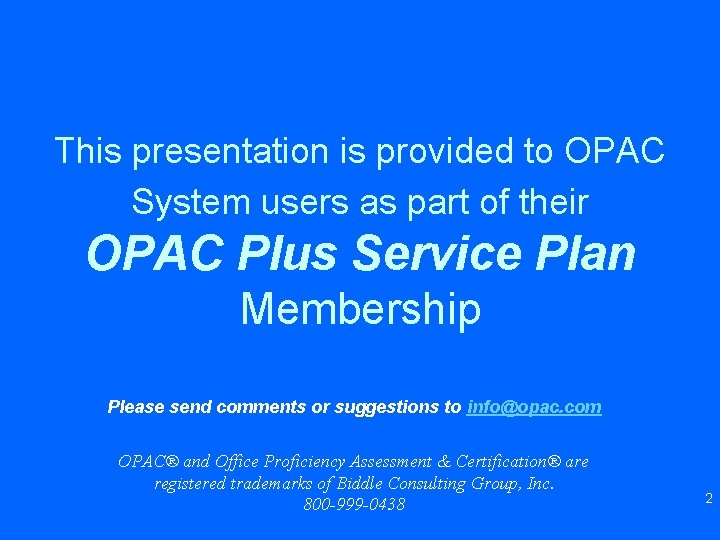 This presentation is provided to OPAC System users as part of their

OPAC Plus Service Plan

Membership

Please send comments or suggestions to info@opac.com

OPAC® and Office Proficiency Assessment & Certification® are registered trademarks of Biddle Consulting Group, Inc. 800-999-0438

2